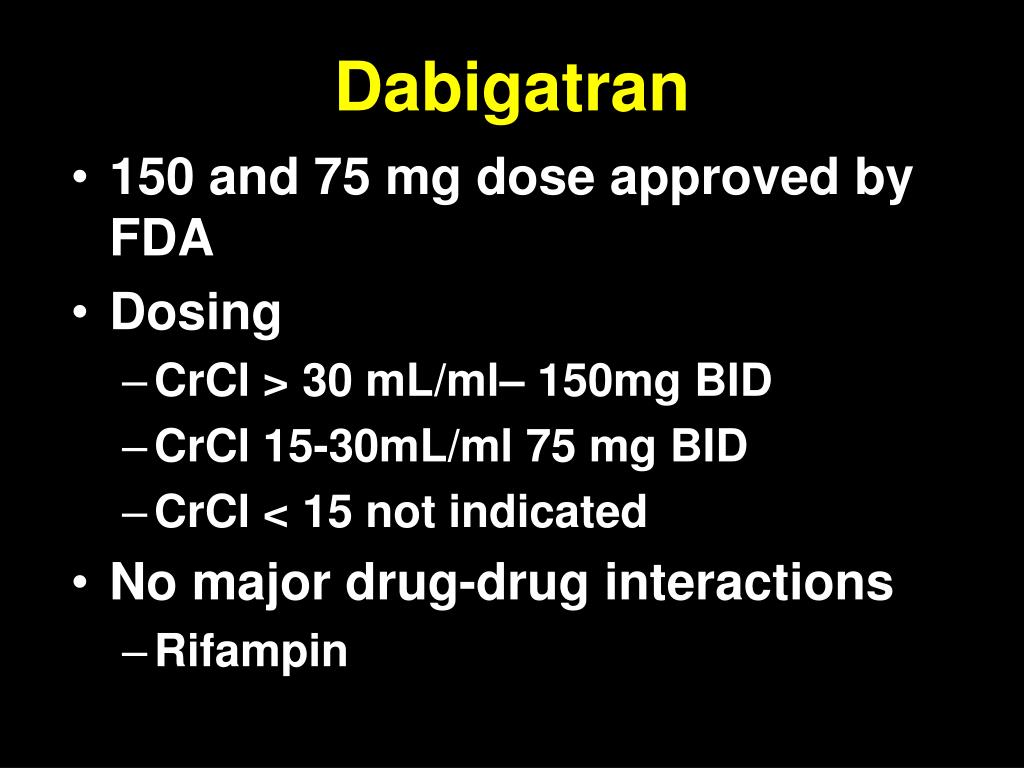 Dabigatran

• 150 and 75 mg dose approved by FDA
• Dosing
– CrCl > 30 mL/ml– 150mg BID
– CrCl 15-30mL/ml 75 mg BID
– CrCl < 15 not indicated
• No major drug-drug interactions
– Rifampin